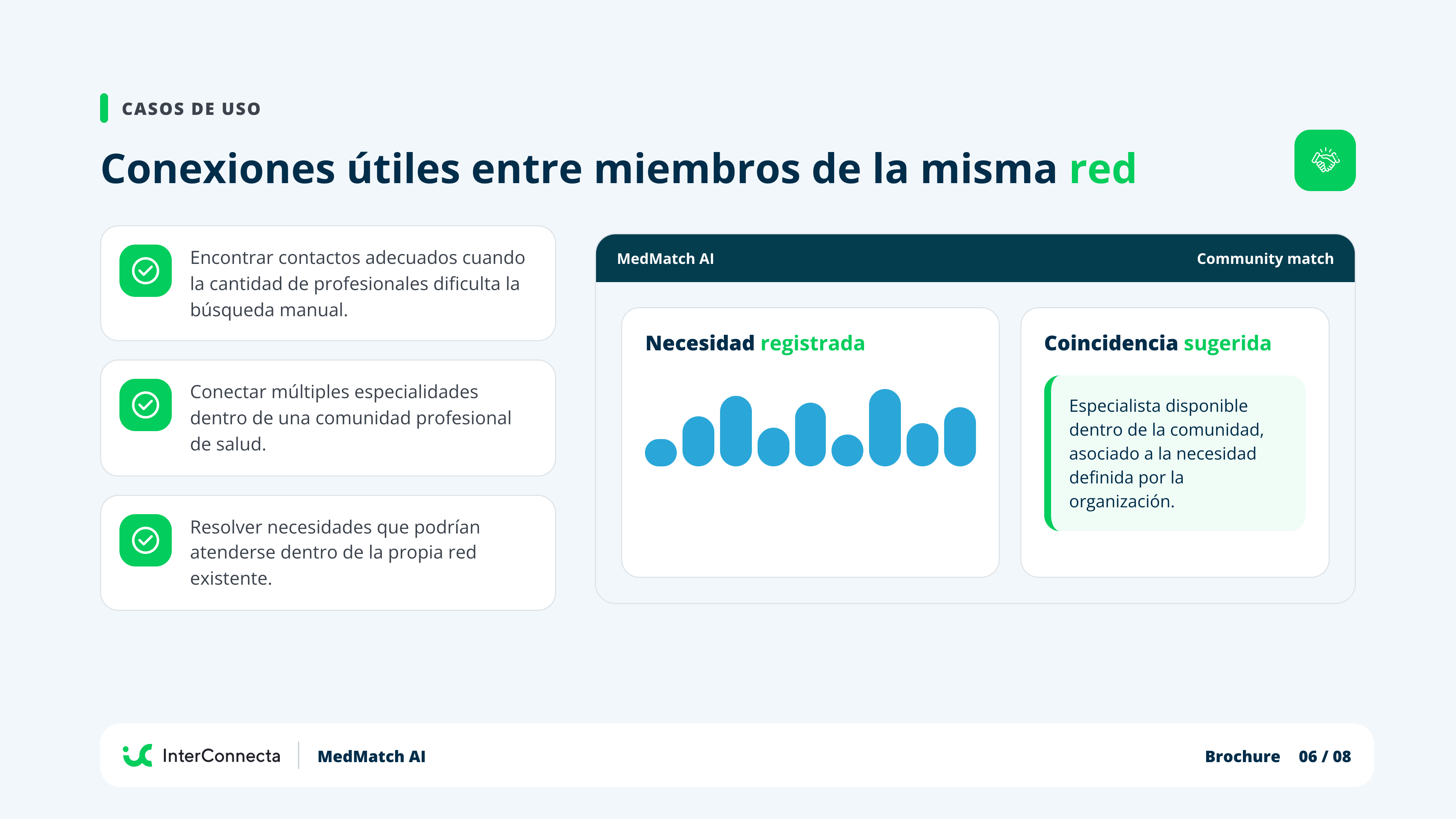 CASOS DE USO

Conexiones útiles entre miembros de la misma red

Encontrar contactos adecuados cuando la cantidad de profesionales dificulta la búsqueda manual.

Conectar múltiples especialidades dentro de una comunidad profesional de salud.

Resolver necesidades que podrían atenderse dentro de la propia red existente.

MedMatch AI

Community match

Necesidad registrada

Coincidencia sugerida

Especialista disponible dentro de la comunidad, asociado a la necesidad definida por la organización.

InterConnecta

MedMatch AI

Brochure 06 / 08